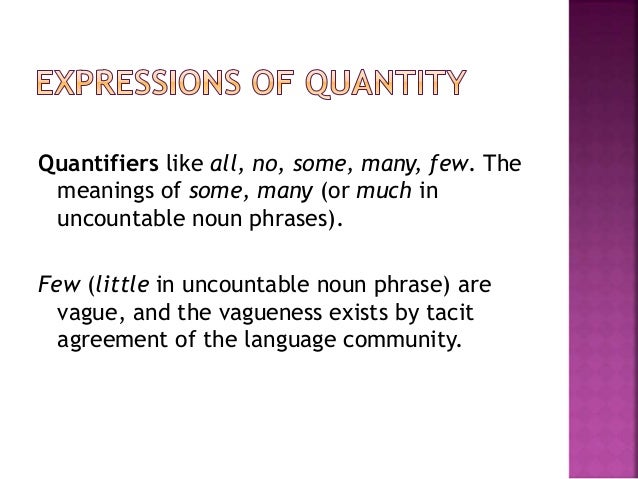 EXPRESSIONS OF QUANTITY

Quantifiers like all, no, some, many, few. The meanings of some, many (or much in uncountable noun phrases).

Few (little in uncountable noun phrase) are vague, and the vagueness exists by tacit agreement of the language community.